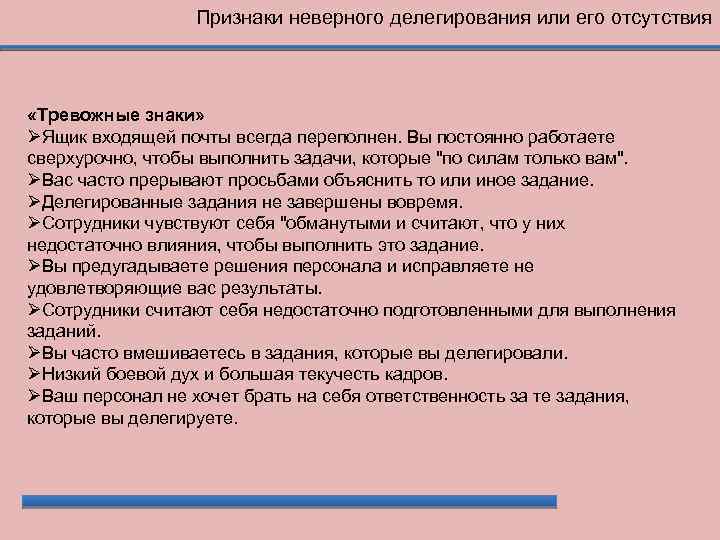 Признаки неверного делегирования или его отсутствия

«Тревожные знаки»
➢Ящик входящей почты всегда переполнен. Вы постоянно работаете сверхурочно, чтобы выполнить задачи, которые "по силам только вам".
➢Вас часто прерывают просьбами объяснить то или иное задание.
➢Делегированные задания не завершены вовремя.
➢Сотрудники чувствуют себя "обманутыми и считают, что у них недостаточно влияния, чтобы выполнить это задание.
➢Вы предугадываете решения персонала и исправляете не удовлетворяющие вас результаты.
➢Сотрудники считают себя недостаточно подготовленными для выполнения заданий.
➢Вы часто вмешиваетесь в задания, которые вы делегировали.
➢Низкий боевой дух и большая текучесть кадров.
➢Ваш персонал не хочет брать на себя ответственность за те задания, которые вы делегируете.